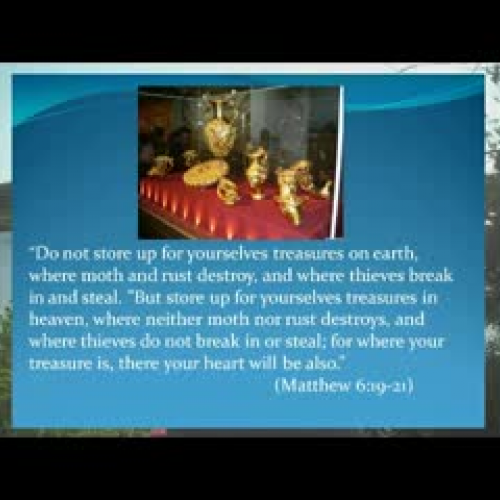 "Do not store up for yourselves treasures on earth, where moth and rust destroy, and where thieves break in and steal. "But store up for yourselves treasures in heaven, where neither moth nor rust destroys, and where thieves do not break in or steal; for where your treasure is, there your heart will be also."

(Matthew 6:19-21)